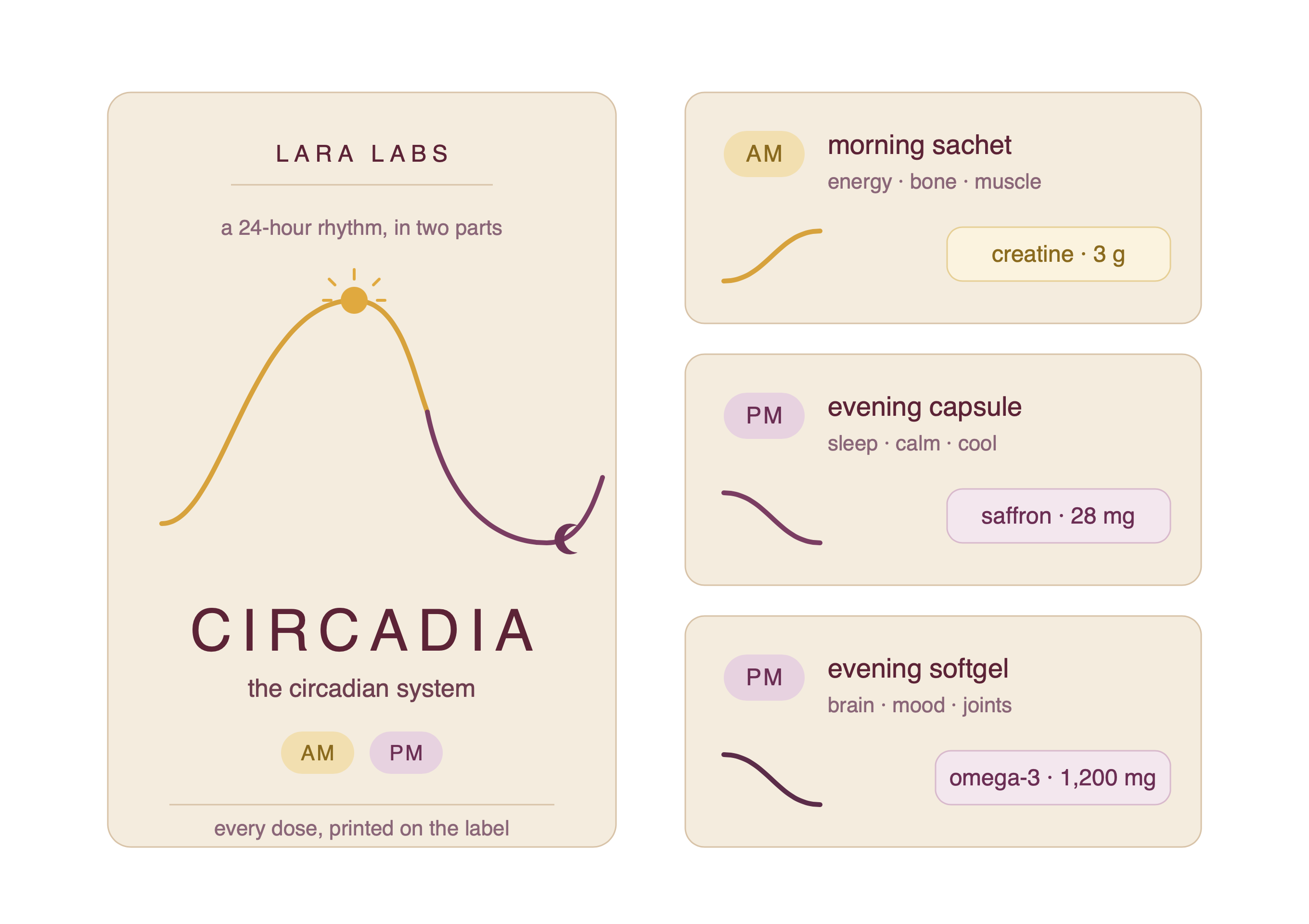 LARA LABS

a 24-hour rhythm, in two parts

CIRCADIA

the circadian system

AM PM

every dose, printed on the label

AM
morning sachet
energy · bone · muscle
creatine · 3 g

PM
evening capsule
sleep · calm · cool
saffron · 28 mg

PM
evening softgel
brain · mood · joints
omega-3 · 1,200 mg